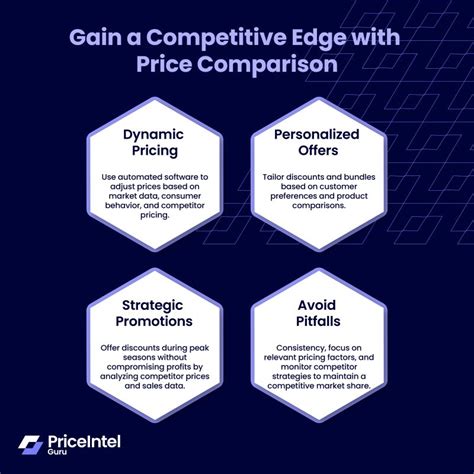 Gain a Competitive Edge with Price Comparison

Dynamic Pricing

Use automated software to adjust prices based on market data, consumer behavior, and competitor pricing.

Personalized Offers

Tailor discounts and bundles based on customer preferences and product comparisons.

Strategic Promotions

Offer discounts during peak seasons without compromising profits by analyzing competitor prices and sales data.

Avoid Pitfalls

Consistency, focus on relevant pricing factors, and monitor competitor strategies to maintain a competitive market share.

PriceIntel Guru